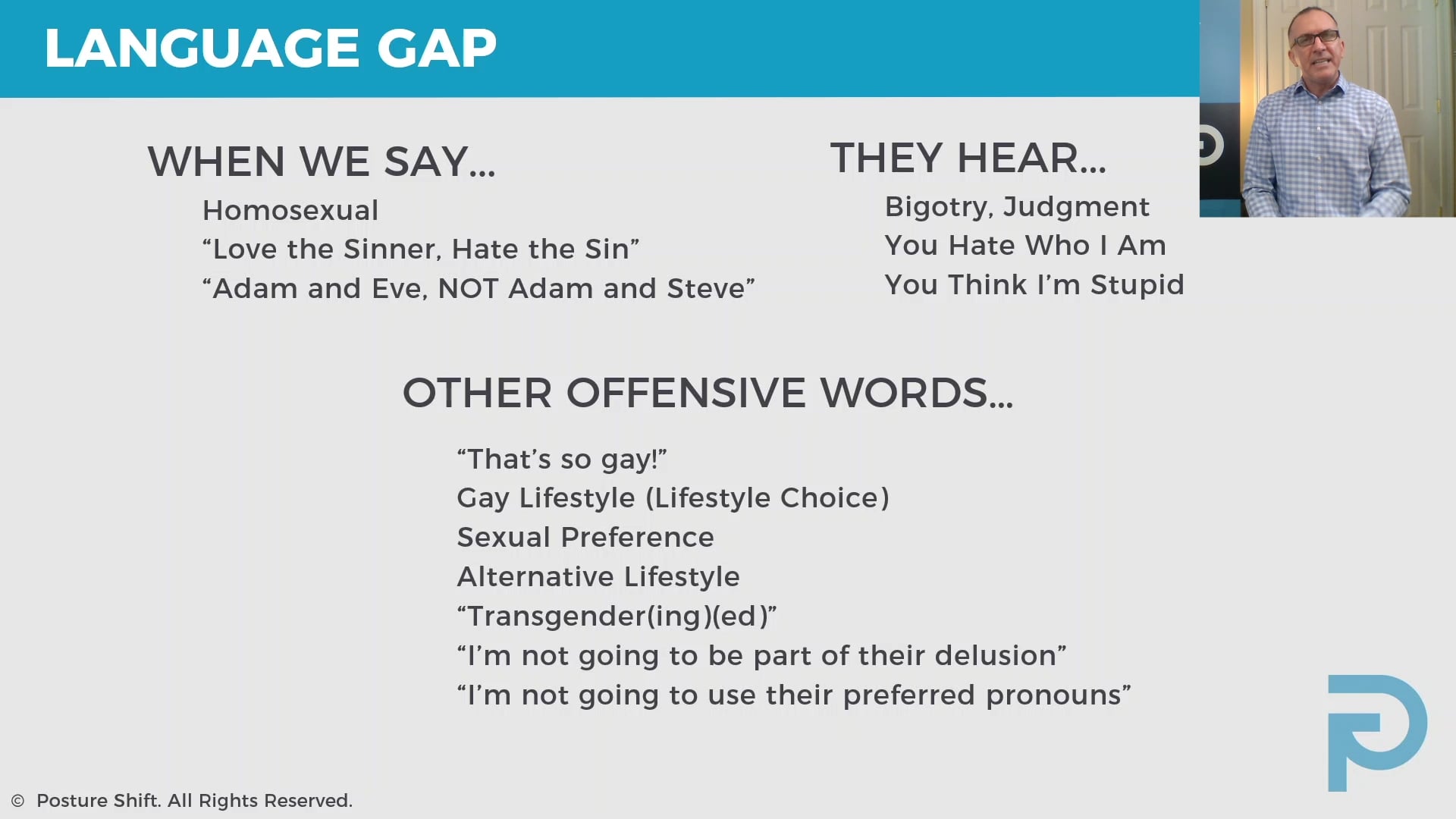 LANGUAGE GAP

WHEN WE SAY...

Homosexual
“Love the Sinner, Hate the Sin”
“Adam and Eve, NOT Adam and Steve”

THEY HEAR...

Bigotry, Judgment
You Hate Who I Am
You Think I’m Stupid

OTHER OFFENSIVE WORDS...

“That’s so gay!”
Gay Lifestyle (Lifestyle Choice)
Sexual Preference
Alternative Lifestyle
“Transgender(ing)(ed)”
“I’m not going to be part of their delusion”
“I’m not going to use their preferred pronouns”

© Posture Shift. All Rights Reserved.